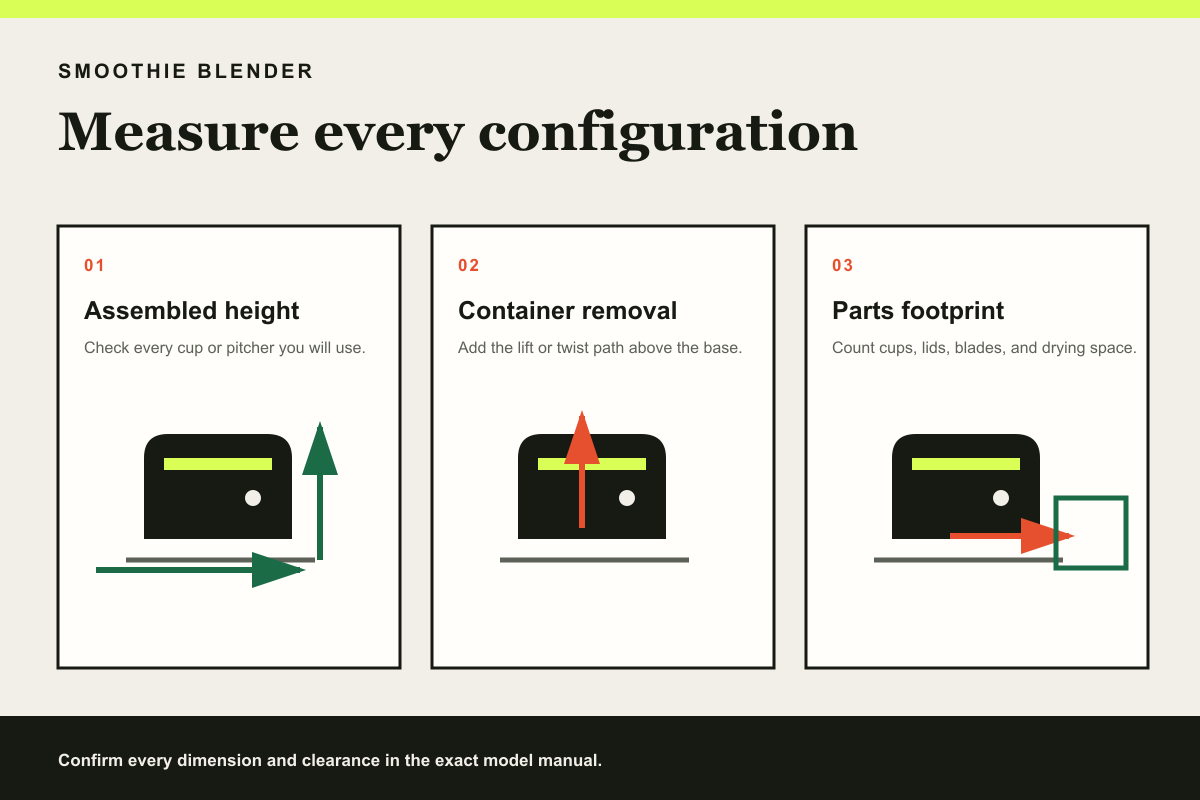 SMOOTHIE BLENDER

Measure every configuration

01

Assembled height

Check every cup or pitcher you will use.

02

Container removal

Add the lift or twist path above the base.

03

Parts footprint

Count cups, lids, blades, and drying space.

Confirm every dimension and clearance in the exact model manual.